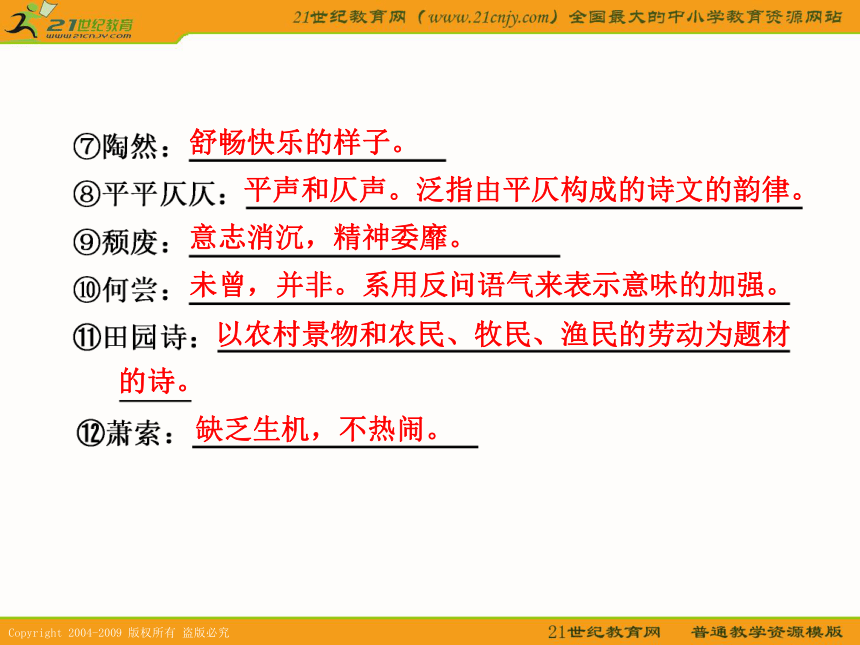 21世纪教育
www.21cnjy.com
21世纪教育网（www.21cnjy.com）全国最大的中小学教育资源网站

⑦陶然：舒畅快乐的样子。

⑧平平仄仄：平声和仄声。泛指由平仄构成的诗文的韵律。

⑨颓废：意志消沉，精神委靡。

⑩何尝：未曾，并非。系用反问语气来表示意味的加强。

⑪田园诗：以农村景物和农民、牧民、渔民的劳动为题材的诗。

⑫萧索：缺乏生机，不热闹。

Copyright 2004-2009 版权所有 盗版必究
21世纪教育网 普通教学资源模版